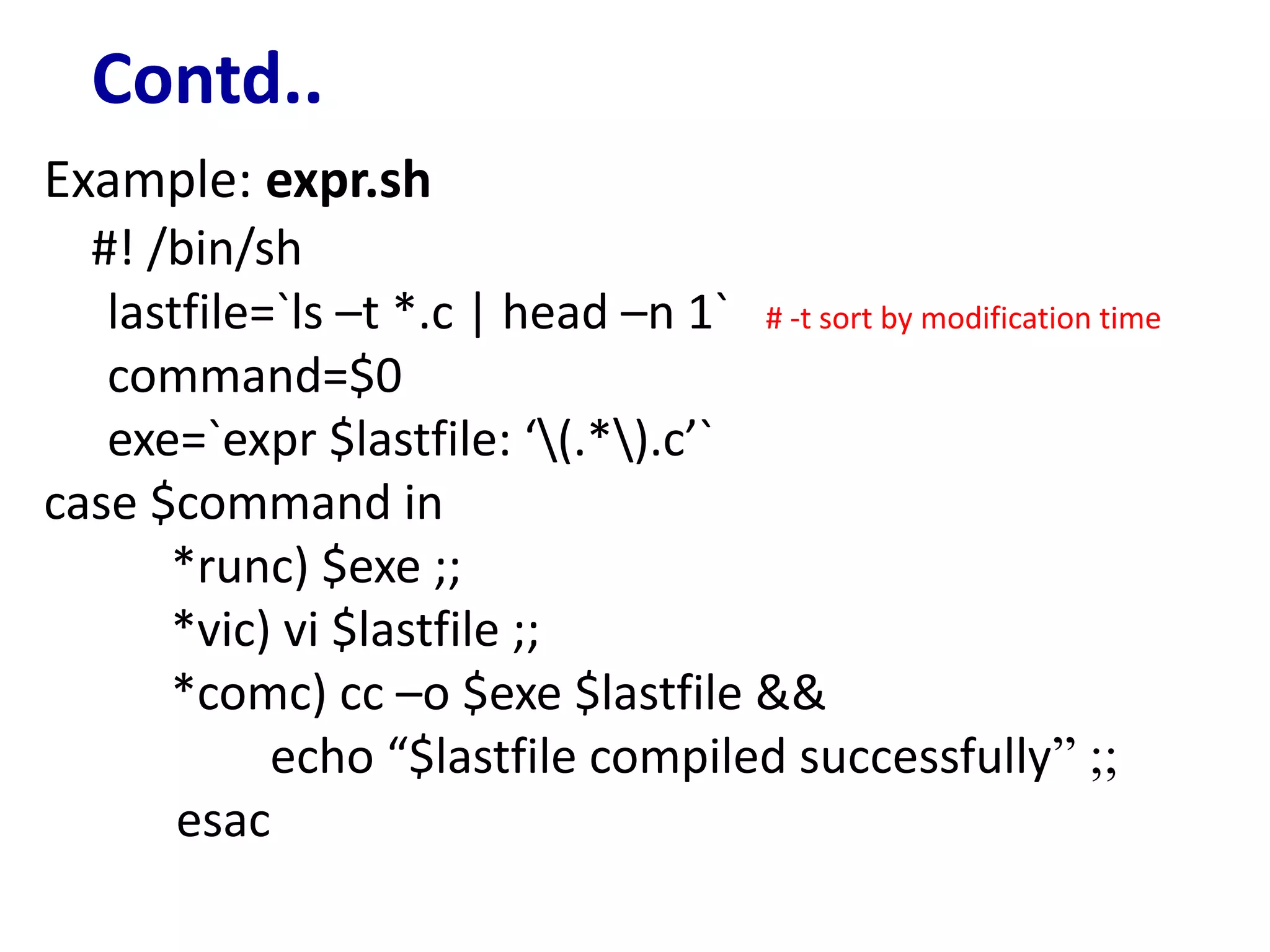 Contd..

Example: expr.sh

#! /bin/sh
lastfile=`ls –t *.c | head –n 1` # -t sort by modification time
command=$0
exe=`expr $lastfile: ‘\(.*\).c’`
case $command in
*runc) $exe ;;
*vic) vi $lastfile ;;
*comc) cc –o $exe $lastfile &&
echo “$lastfile compiled successfully” ;;
esac